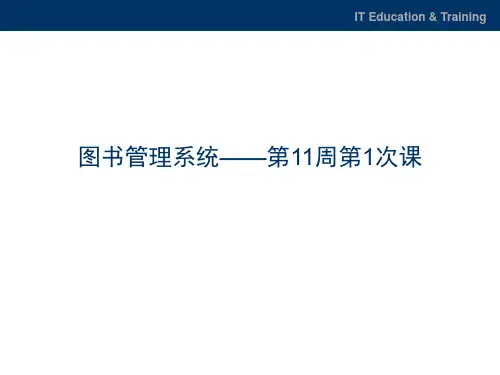 IT Education & Training

图书管理系统——第11周第1次课